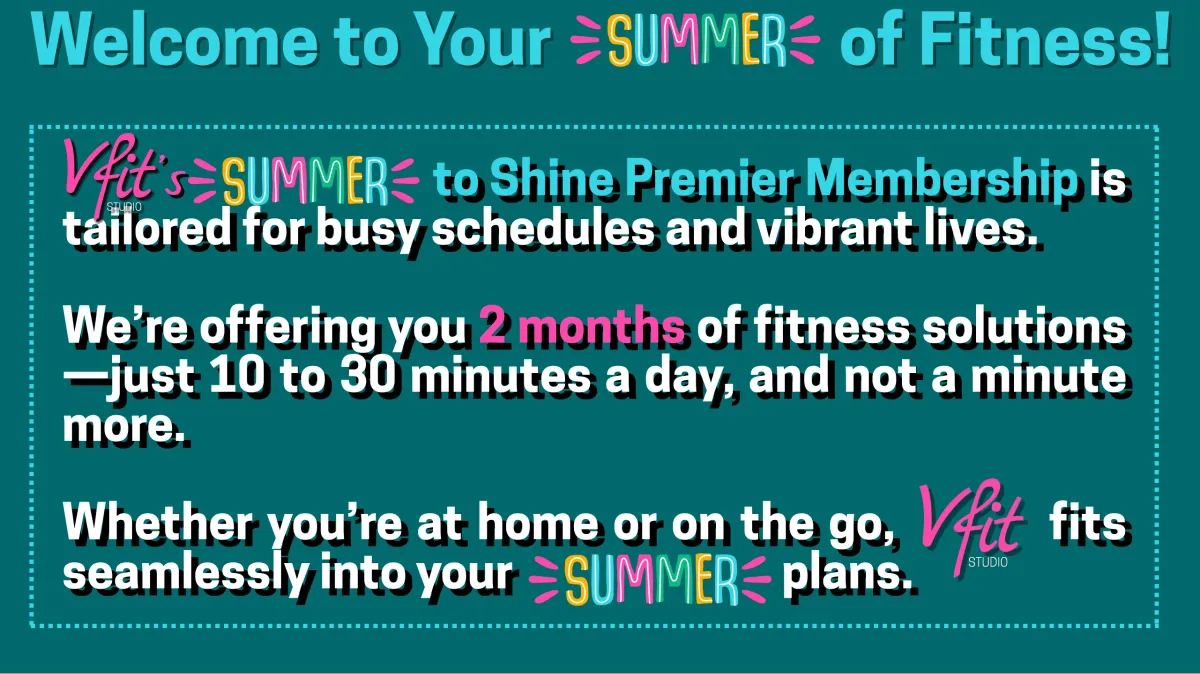 Welcome to Your SUMMER of Fitness!

Vfit's STUDIO SUMMER to Shine Premier Membership is tailored for busy schedules and vibrant lives.

We're offering you 2 months of fitness solutions—just 10 to 30 minutes a day, and not a minute more.

Whether you're at home or on the go, Vfit STUDIO fits seamlessly into your SUMMER plans.